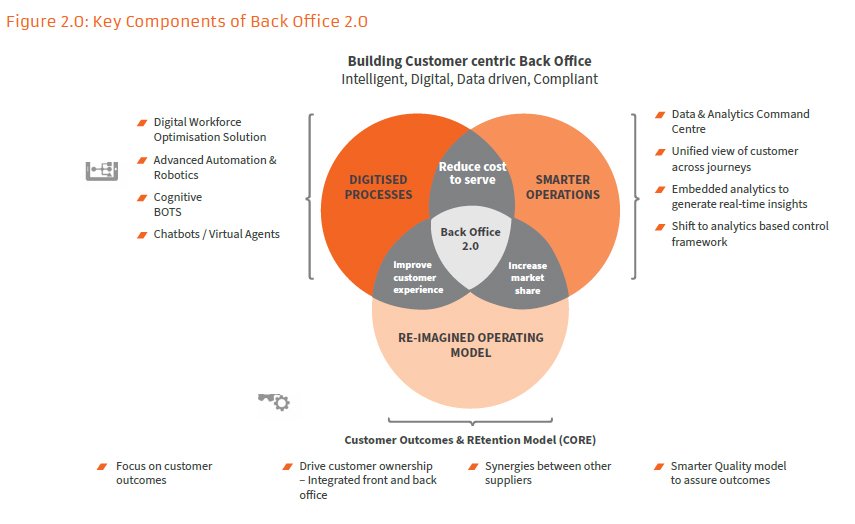 Figure 2.0: Key Components of Back Office 2.0

Building Customer centric Back Office
Intelligent, Digital, Data driven, Compliant

Digital Workforce Optimisation Solution

Advanced Automation & Robotics

Cognitive BOTS

Chatbots / Virtual Agents

DIGITISED PROCESSES

Reduce cost to serve

SMARTER OPERATIONS

Back Office 2.0

Improve customer experience

Increase market share

RE-IMAGINED OPERATING MODEL

Data & Analytics Command Centre

Unified view of customer across journeys

Embedded analytics to generate real-time insights

Shift to analytics based control framework

Customer Outcomes & REtention Model (CORE)

Focus on customer outcomes

Drive customer ownership – Integrated front and back office

Synergies between other suppliers

Smarter Quality model to assure outcomes